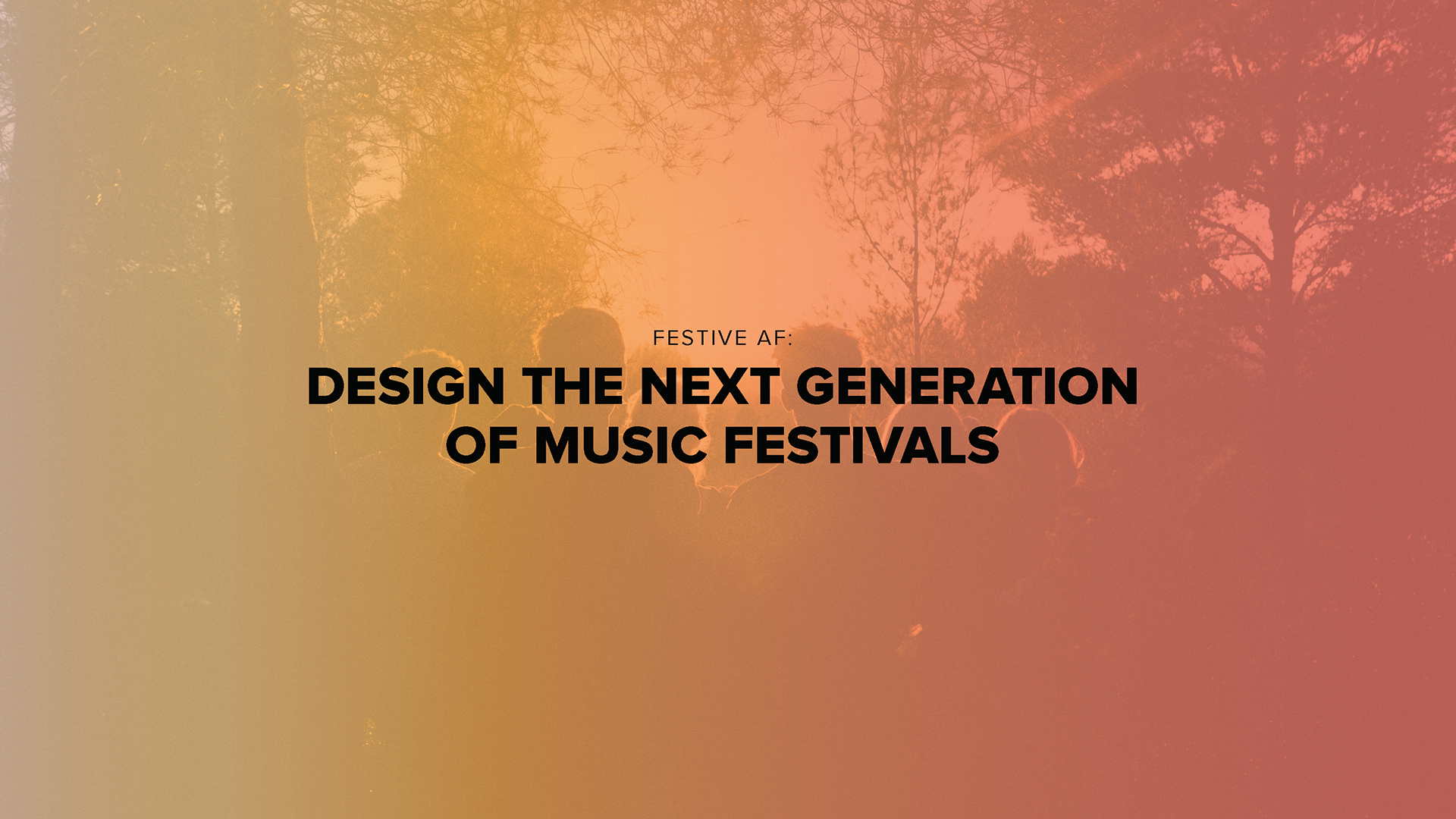 FESTIVE AF:

DESIGN THE NEXT GENERATION OF MUSIC FESTIVALS